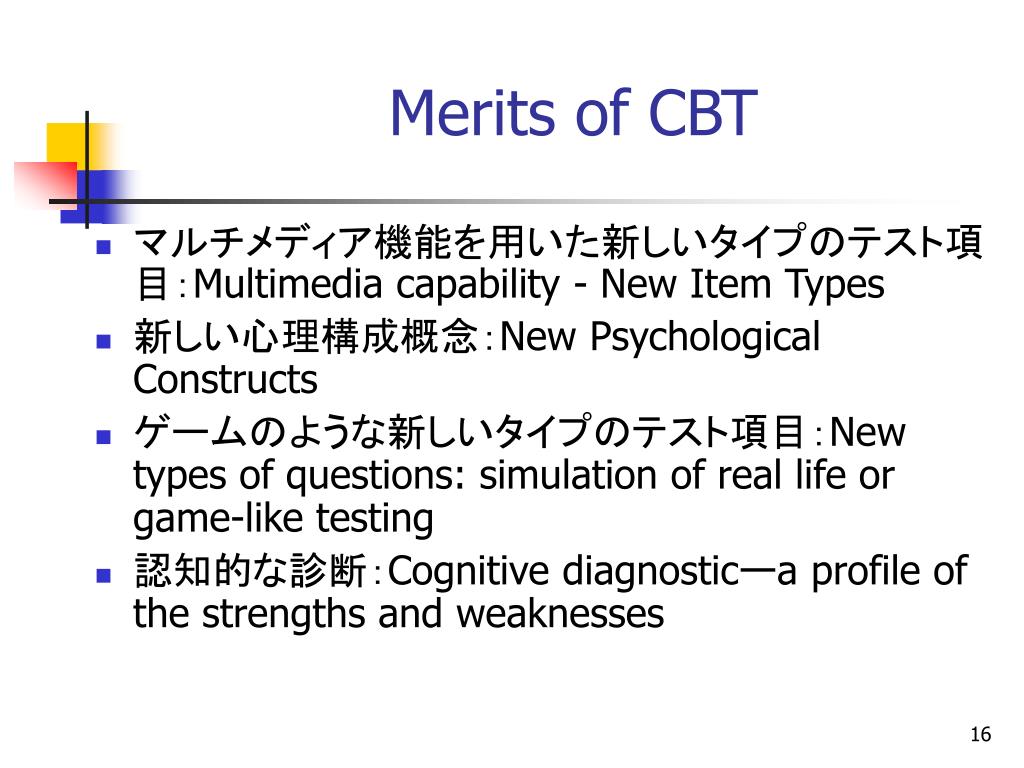 Merits of CBT

- マルチメディア機能を用いた新しいタイプのテスト項目：Multimedia capability - New Item Types
- 新しい心理構成概念：New Psychological Constructs
- ゲームのような新しいタイプのテスト項目：New types of questions: simulation of real life or game-like testing
- 認知的な診断：Cognitive diagnostic—a profile of the strengths and weaknesses

16